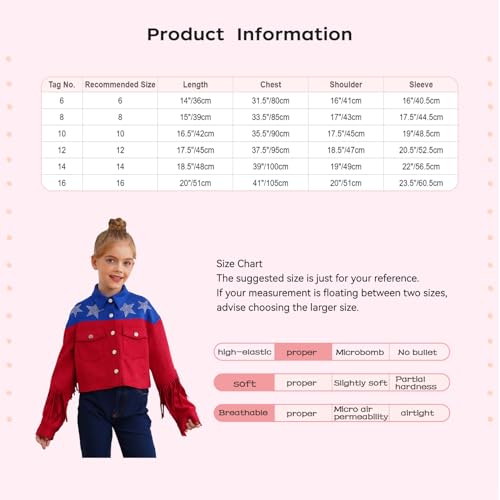 Product Information

| Tag No. | Recommended Size | Length | Chest | Shoulder | Sleeve |
|---|---|---|---|---|---|
| 6 | 6 | 14"/36cm | 31.5"/80cm | 16"/41cm | 16"/40.5cm |
| 8 | 8 | 15"/39cm | 33.5"/85cm | 17"/43cm | 17.5"/44.5cm |
| 10 | 10 | 16.5"/42cm | 35.5"/90cm | 17.5"/45cm | 19"/48.5cm |
| 12 | 12 | 17.5"/45cm | 37.5"/95cm | 18.5"/47cm | 20.5"/52.5cm |
| 14 | 14 | 18.5"/48cm | 39"/100cm | 19"/49cm | 22"/56.5cm |
| 16 | 16 | 20"/51cm | 41"/105cm | 20"/51cm | 23.5"/60.5cm |

Size Chart
The suggested size is just for your reference.
If your measurement is floating between two sizes, advise choosing the larger size.

| high-elastic | proper | Microbomb | No bullet |
|---|---|---|---|
| soft | proper | Slightly soft | Partial hardness |
| Breathable | proper | Micro air permeability | airtight |